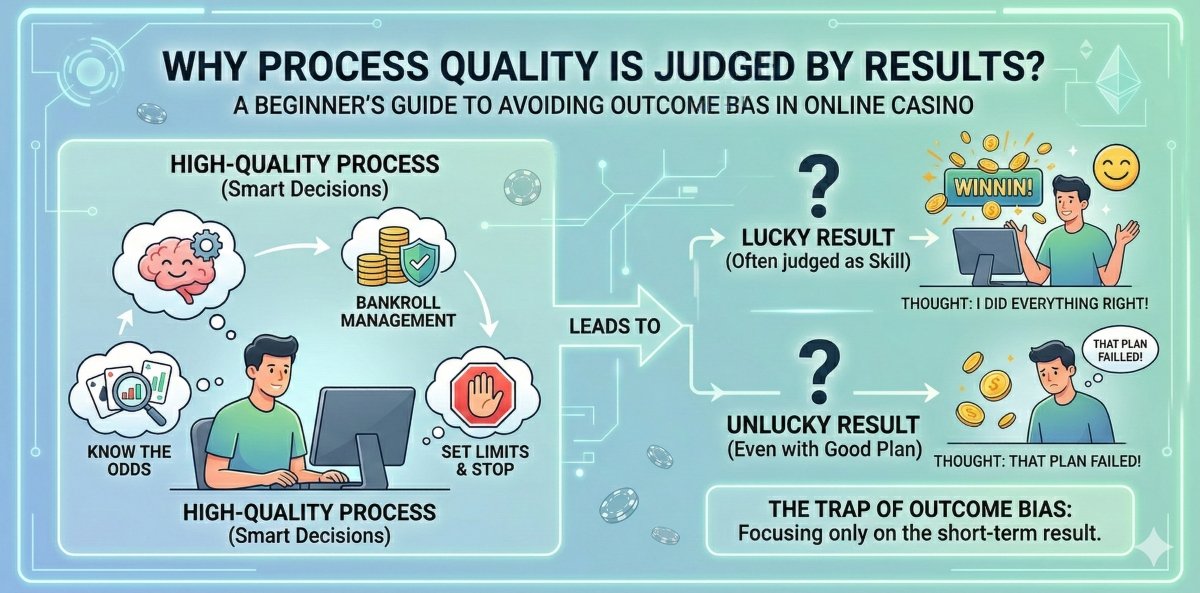 WHY PROCESS QUALITY IS JUDGED BY RESULTS?
A BEGINNER'S GUIDE TO AVOIDING OUTCOME BAS IN ONLINE CASINO

HIGH-QUALITY PROCESS
(Smart Decisions)

BANKROLL MANAGEMENT

KNOW THE ODDS

SET LIMITS & STOP

HIGH-QUALITY PROCESS
(Smart Decisions)

LEADS TO

?
LUCKY RESULT
(Often judged as Skill)

WINNIN!

THOUGHT: I DID EVERYTHING RIGHT!

?
UNLUCKY RESULT
(Even with Good Plan)

THAT PLAN FAILED!

THOUGHT: THAT PLAN FAILED!

THE TRAP OF OUTCOME BIAS:
Focusing only on the short-term result.